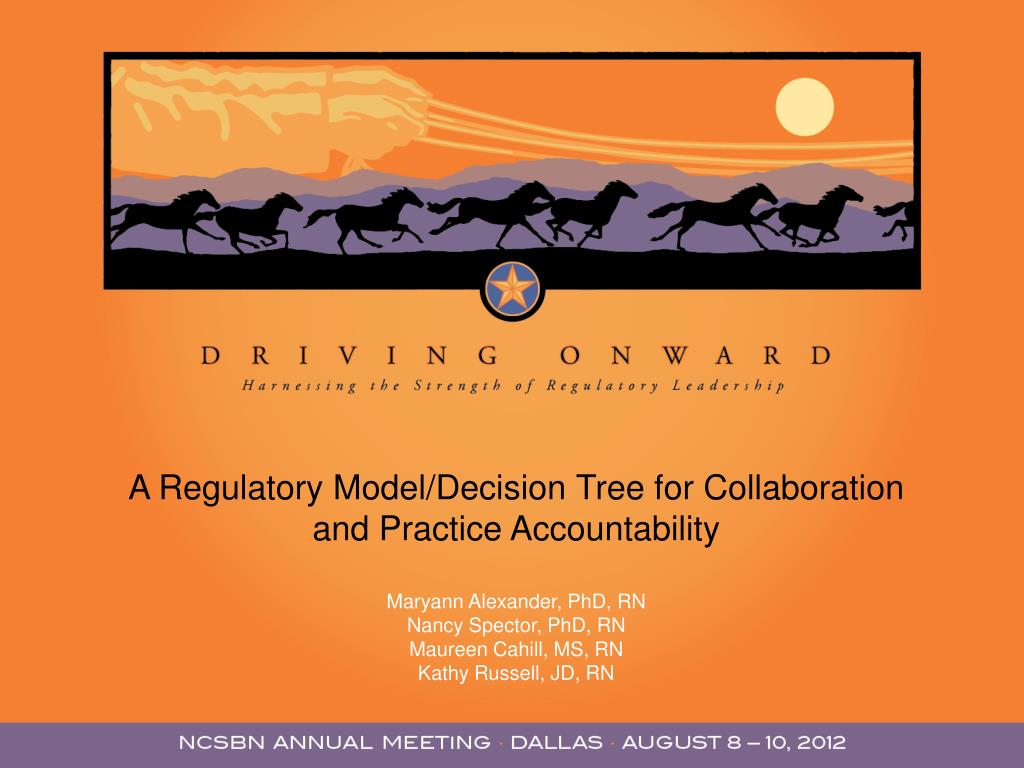 DRIVING ONWARD
Harnessing the Strength of Regulatory Leadership

A Regulatory Model/Decision Tree for Collaboration and Practice Accountability

Maryann Alexander, PhD, RN
Nancy Spector, PhD, RN
Maureen Cahill, MS, RN
Kathy Russell, JD, RN

NCSBN ANNUAL MEETING · DALLAS · AUGUST 8 – 10, 2012